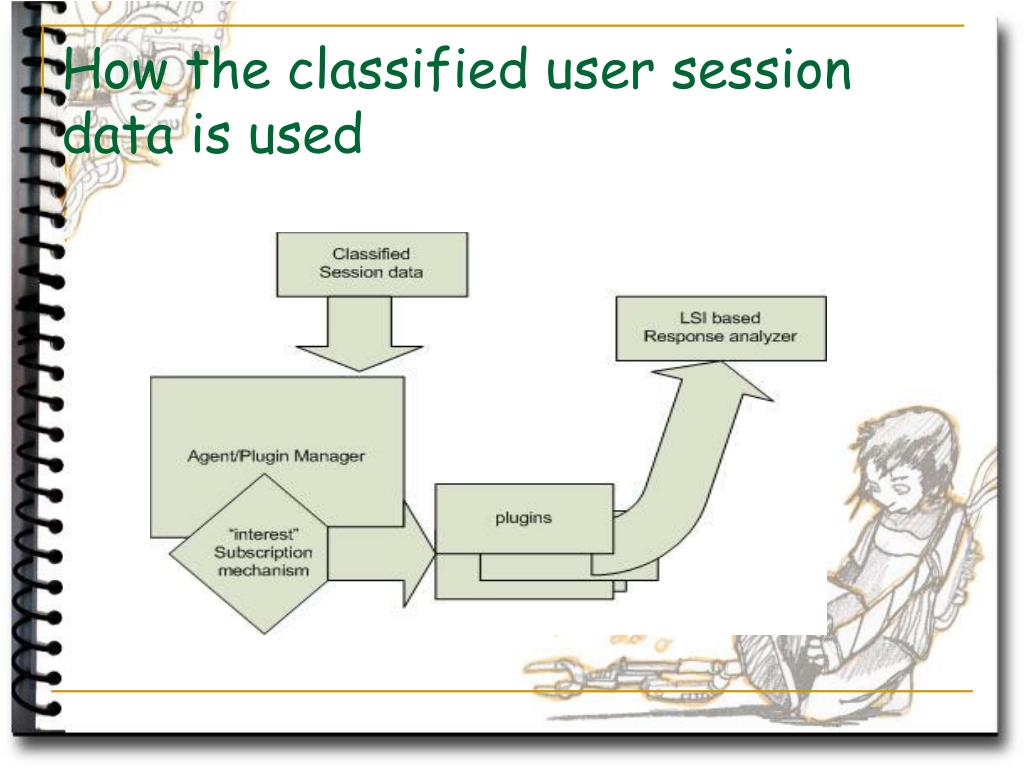 How the classified user session data is used

Classified Session data

LSI based Response analyzer

Agent/Plugin Manager

"interest" Subscription mechanism

plugins